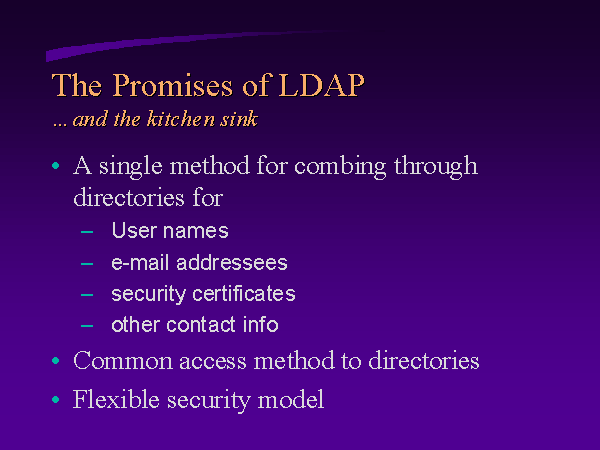 The Promises of LDAP
…and the kitchen sink

• A single method for combing through directories for
– User names
– e-mail addressees
– security certificates
– other contact info
• Common access method to directories
• Flexible security model